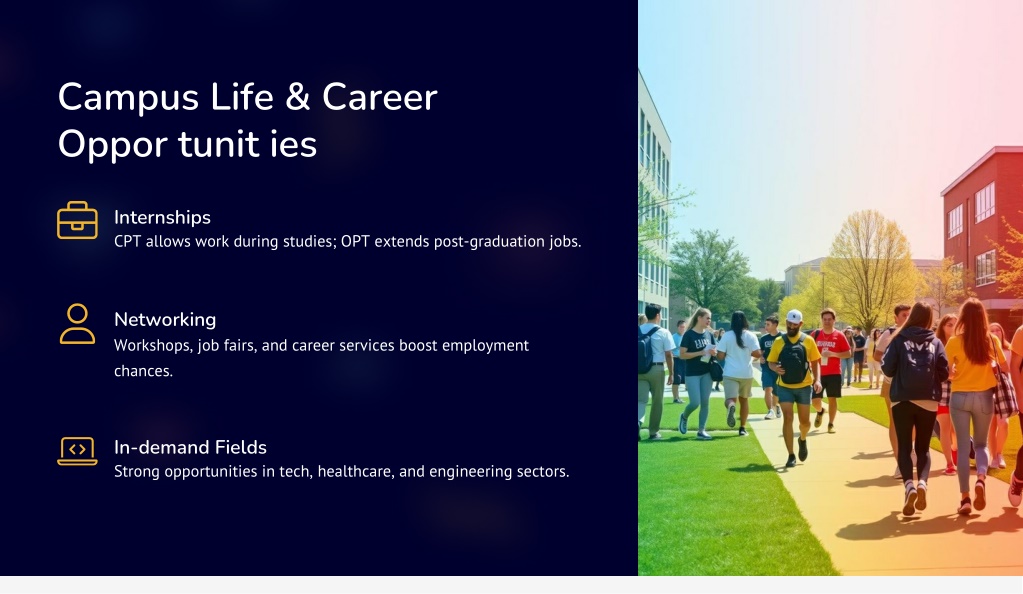 Campus Life & Career Oppor tunit ies

Internships
CPT allows work during studies; OPT extends post-graduation jobs.

Networking
Workshops, job fairs, and career services boost employment chances.

In-demand Fields
Strong opportunities in tech, healthcare, and engineering sectors.